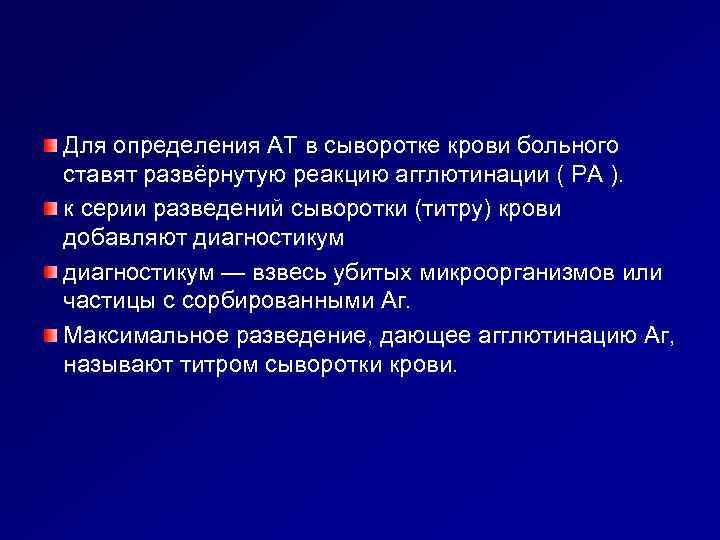 Для определения АТ в сыворотке крови больного ставят развёрнутую реакцию агглютинации ( РА ).

к серии разведений сыворотки (титру) крови добавляют диагностикум

диагностикум — взвесь убитых микроорганизмов или частицы с сорбированными Аг.

Максимальное разведение, дающее агглютинацию Аг, называют титром сыворотки крови.